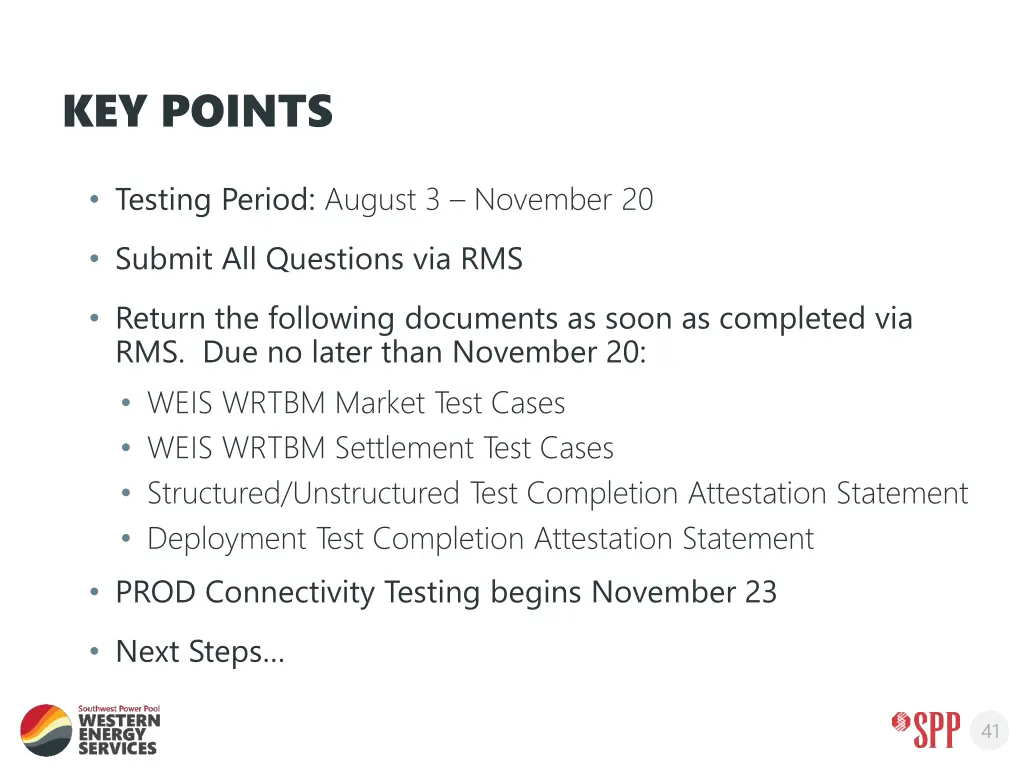 KEY POINTS

• Testing Period: August 3 – November 20

• Submit All Questions via RMS

• Return the following documents as soon as completed via RMS. Due no later than November 20:

• WEIS WRTBM Market Test Cases

• WEIS WRTBM Settlement Test Cases

• Structured/Unstructured Test Completion Attestation Statement

• Deployment Test Completion Attestation Statement

• PROD Connectivity Testing begins November 23

• Next Steps…

Southwest Power Pool WESTERN ENERGY SERVICES

SPP

41